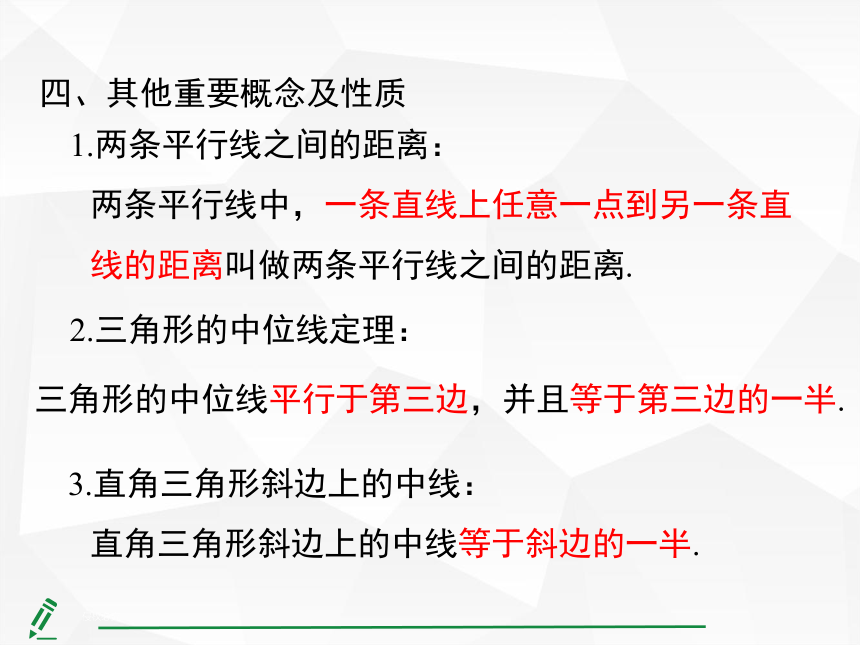 四、其他重要概念及性质

1.两条平行线之间的距离：

两条平行线中，一条直线上任意一点到另一条直线的距离叫做两条平行线之间的距离.

2.三角形的中位线定理：

三角形的中位线平行于第三边，并且等于第三边的一半.

3.直角三角形斜边上的中线：

直角三角形斜边上的中线等于斜边的一半.